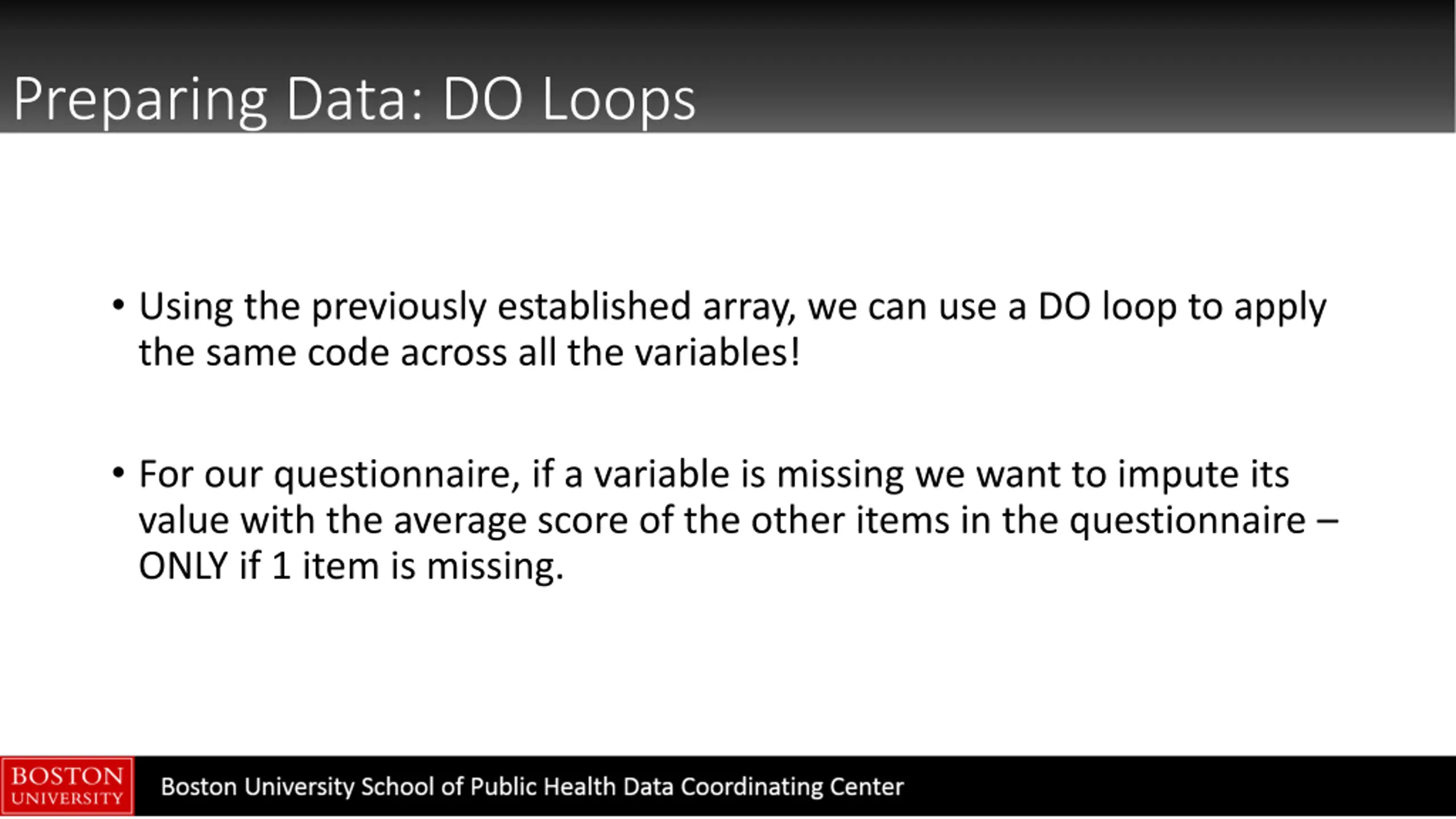 Preparing Data: DO Loops

• Using the previously established array, we can use a DO loop to apply the same code across all the variables!

• For our questionnaire, if a variable is missing we want to impute its value with the average score of the other items in the questionnaire – ONLY if 1 item is missing.

BOSTON UNIVERSITY

Boston University School of Public Health Data Coordinating Center